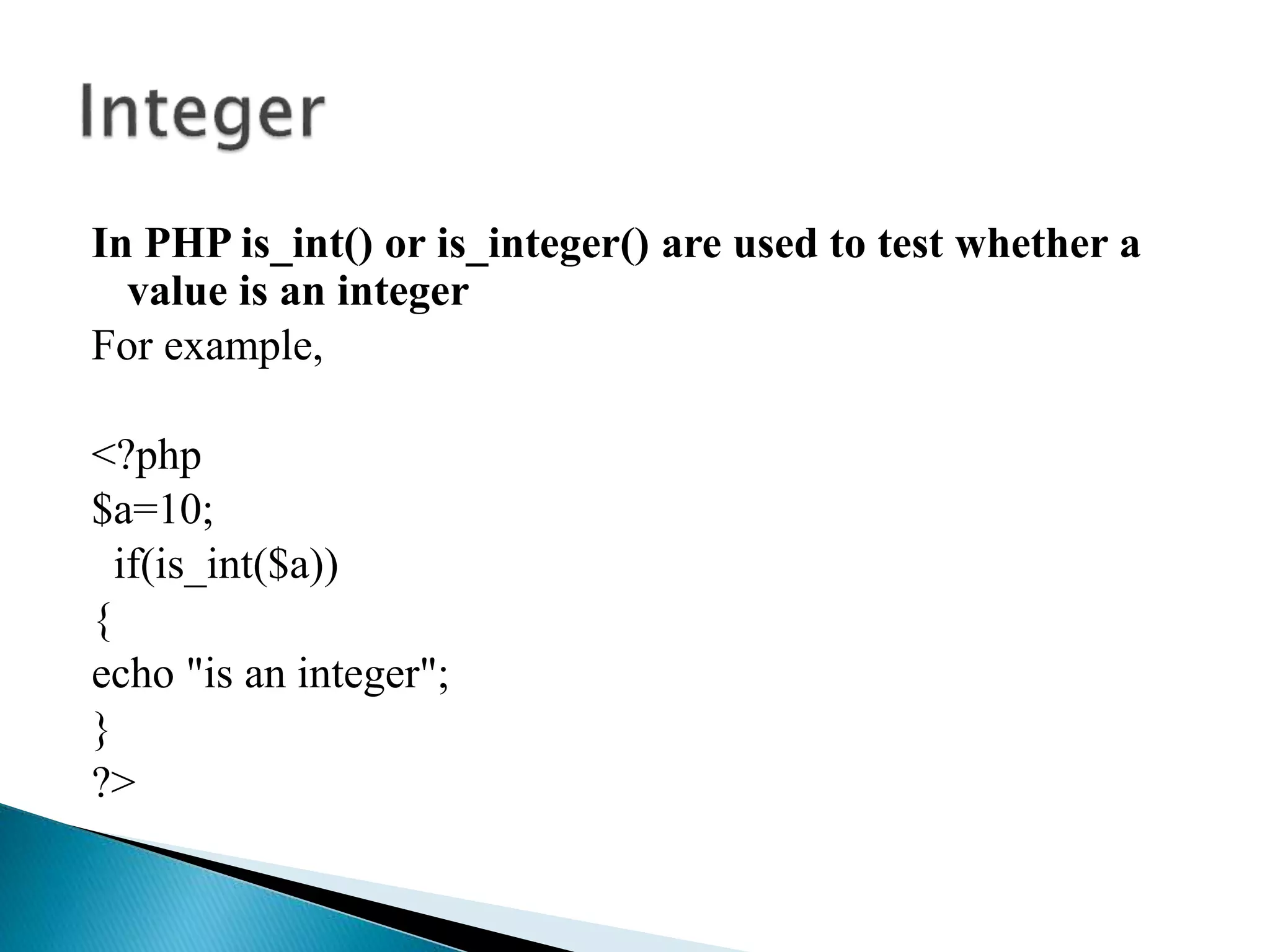 Integer

In PHP is_int() or is_integer() are used to test whether a value is an integer

For example,

<?php
$a=10;
if(is_int($a))
{
echo "is an integer";
}
?>